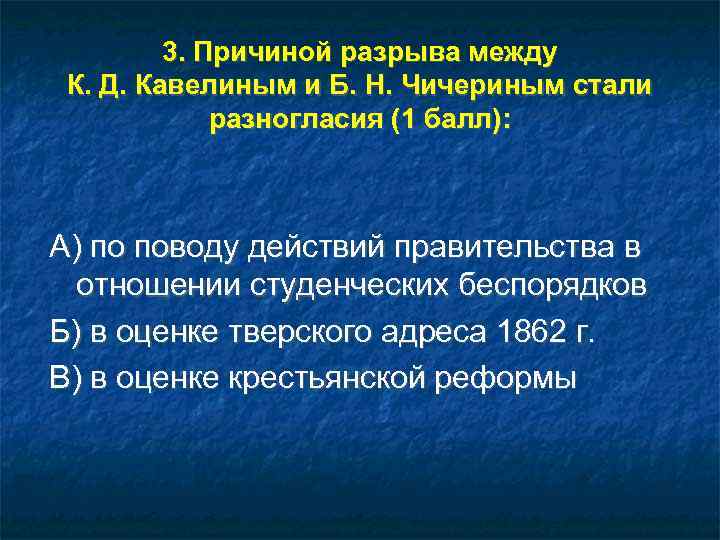 3. Причиной разрыва между К. Д. Кавелиным и Б. Н. Чичериным стали разногласия (1 балл):

А) по поводу действий правительства в отношении студенческих беспорядков

Б) в оценке тверского адреса 1862 г.

В) в оценке крестьянской реформы